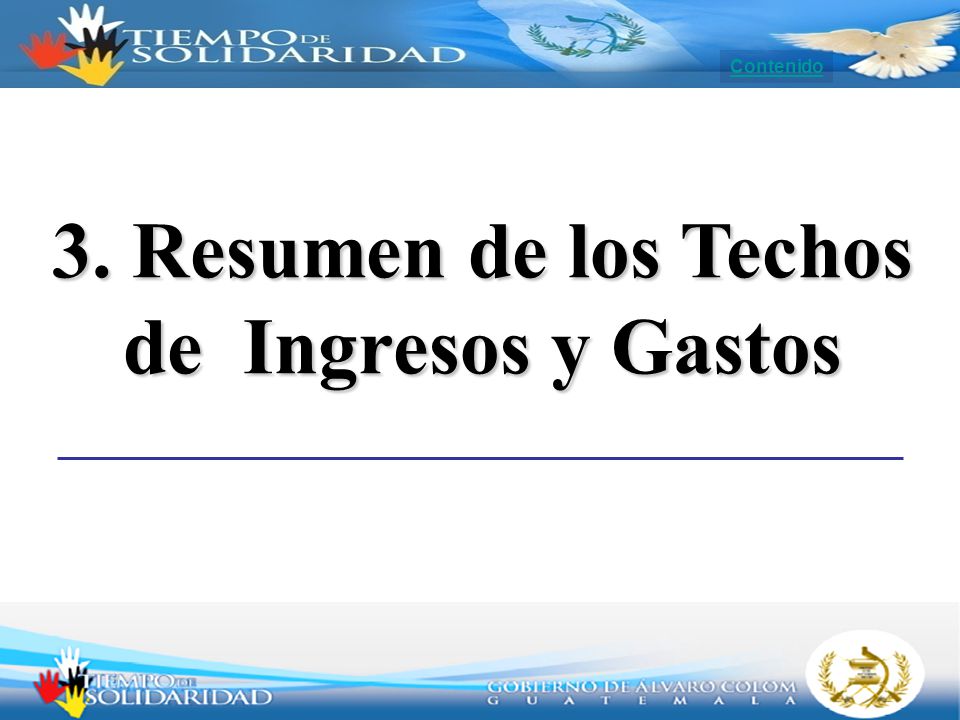 TIEMPO DE SOLIDARIDAD

Contenido

3. Resumen de los Techos de Ingresos y Gastos

TIEMPO DE SOLIDARIDAD

GOBIERNO DE ÁLVARO COLOM
GUATEMALA